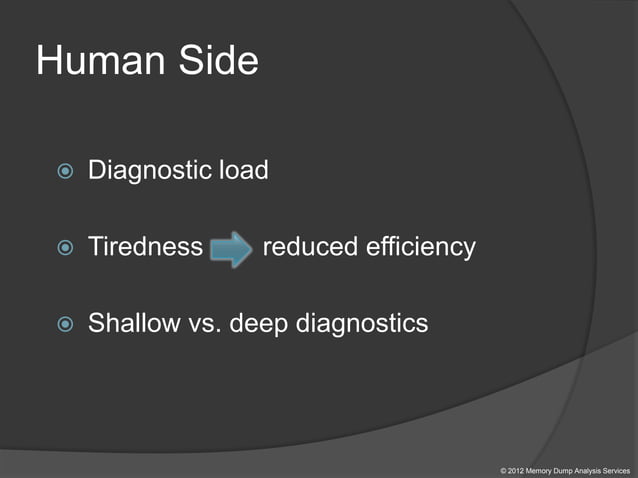 Human Side

Diagnostic load

Tiredness reduced efficiency

Shallow vs. deep diagnostics

© 2012 Memory Dump Analysis Services